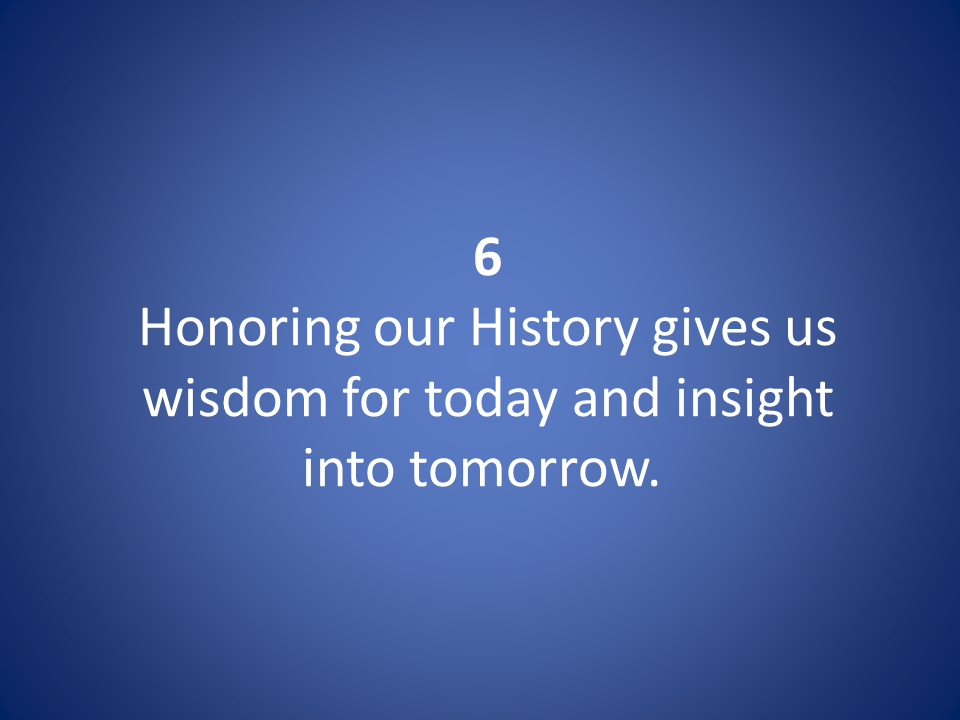 6
Honoring our History gives us wisdom for today and insight into tomorrow.